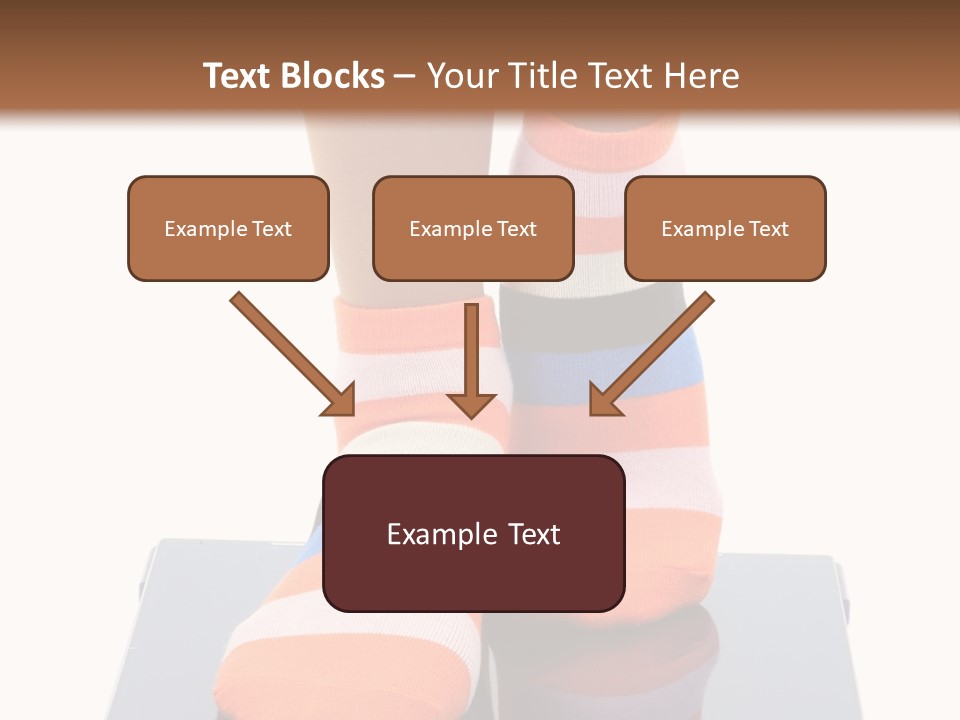 Text Blocks – Your Title Text Here

Example Text

Example Text

Example Text

Example Text